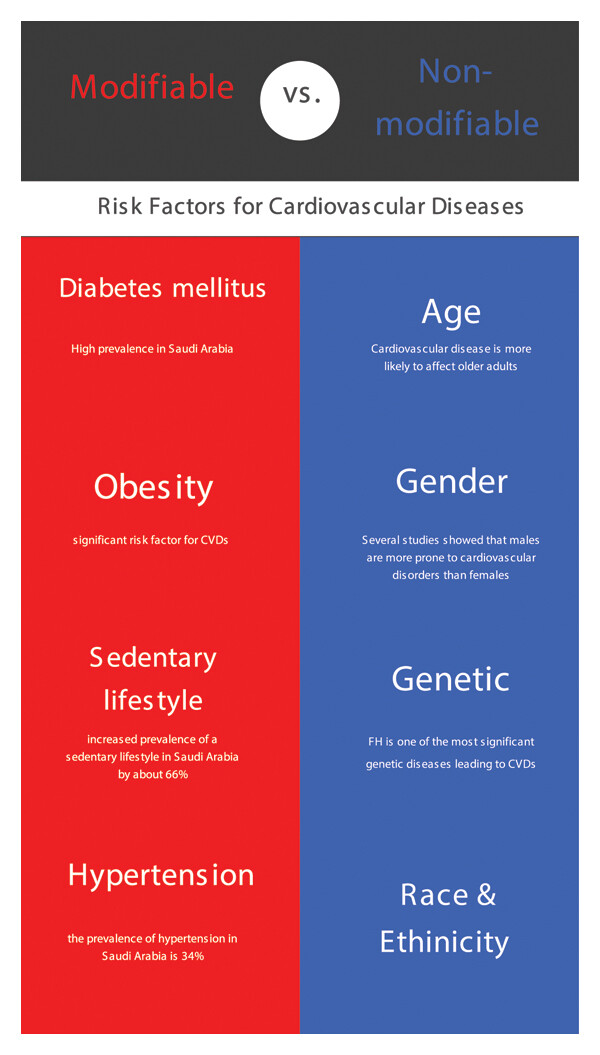 Modifiable vs. Non-modifiable

Risk Factors for Cardiovascular Diseases

Diabetes mellitus

High prevalence in Saudi Arabia

Obesity

significant risk factor for CVDs

Sedentary lifestyle

increased prevalence of a sedentary lifestyle in Saudi Arabia by about 66%

Hypertension

the prevalence of hypertension in Saudi Arabia is 34%

Age

Cardiovascular disease is more likely to affect older adults

Gender

Several studies showed that males are more prone to cardiovascular disorders than females

Genetic

FH is one of the most significant genetic diseases leading to CVDs

Race & Ethinicity